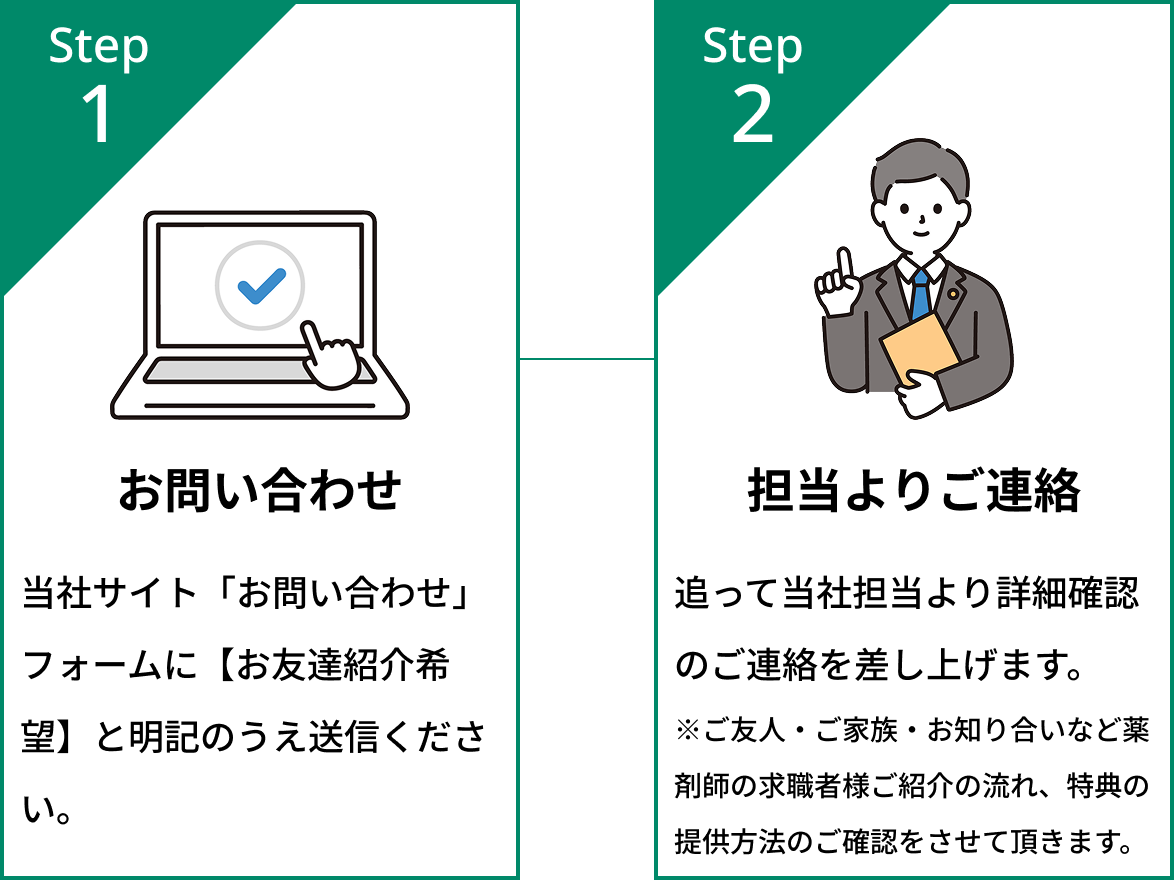 Step
1

お問い合わせ

当社サイト「お問い合わせ」フォームに【お友達紹介希望】と明記のうえ送信ください。

Step
2

担当よりご連絡

追って当社担当より詳細確認のご連絡を差し上げます。

※ご友人・ご家族・お知り合いなど薬剤師の求職者様ご紹介の流れ、特典の提供方法のご確認をさせて頂きます。